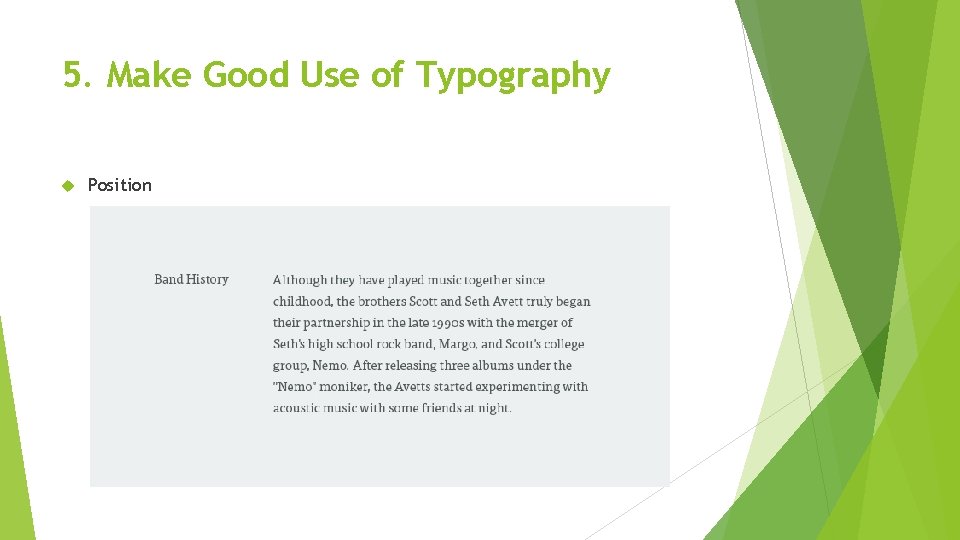 5. Make Good Use of Typography

Position

Band History

Although they have played music together since childhood, the brothers Scott and Seth Avett truly began their partnership in the late 1990s with the merger of Seth's high school rock band, Margo, and Scott's college group, Nemo. After releasing three albums under the "Nemo" moniker, the Avetts started experimenting with acoustic music with some friends at night.